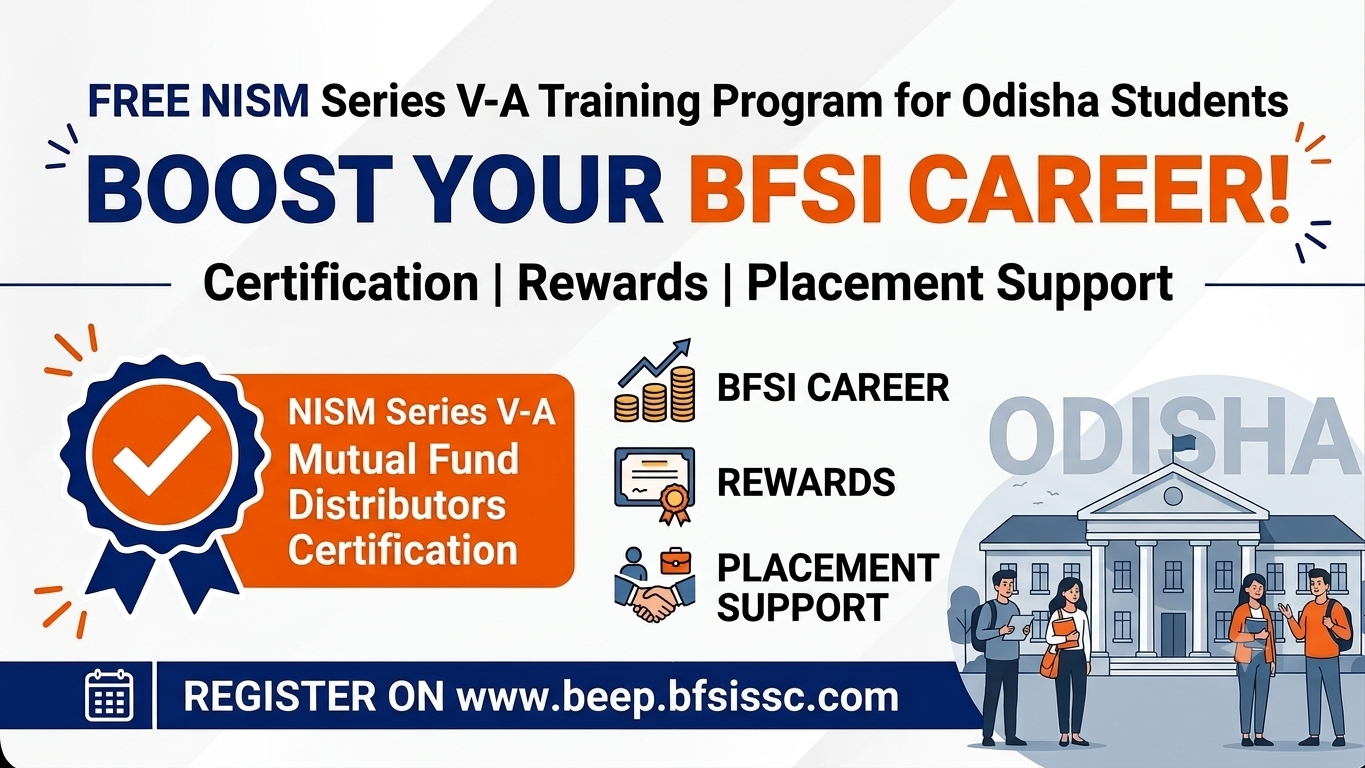 FREE NISM Series V-A Training Program for Odisha Students

BOOST YOUR BFSI CAREER!

Certification | Rewards | Placement Support

NISM Series V-A Mutual Fund Distributors Certification

BFSI CAREER

REWARDS

PLACEMENT SUPPORT

ODISHA

REGISTER ON www.beep.bfsissc.com